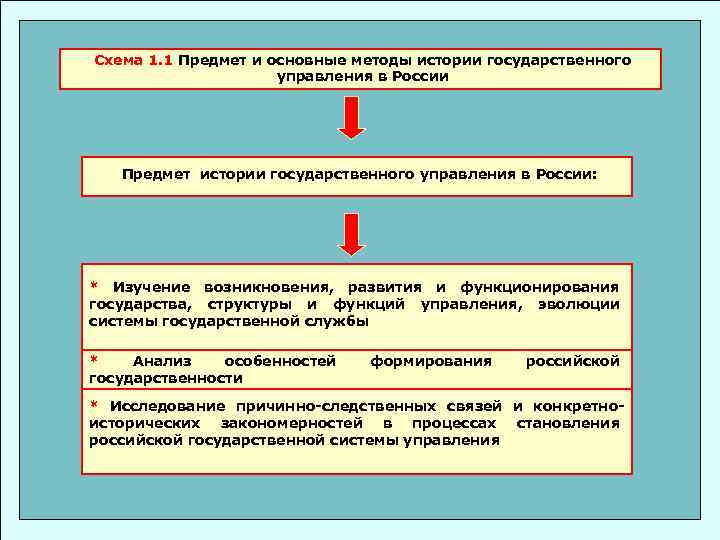 Схема 1.1 Предмет и основные методы истории государственного управления в России

Предмет истории государственного управления в России:

* Изучение возникновения, развития и функционирования государства, структуры и функций управления, эволюции системы государственной службы

* Анализ особенностей формирования российской государственности

* Исследование причинно-следственных связей и конкретно-исторических закономерностей в процессах становления российской государственной системы управления